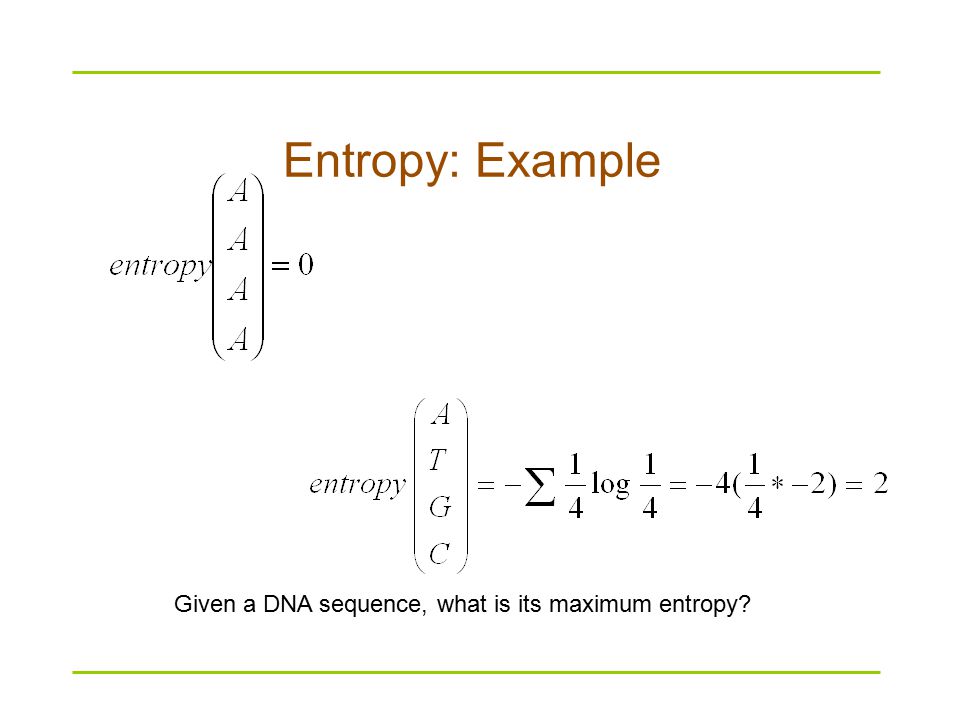 Entropy: Example

$entropy\begin{pmatrix} A \\ A \\ A \\ A \end{pmatrix} = 0$

$entropy\begin{pmatrix} A \\ T \\ G \\ C \end{pmatrix} = -\sum \frac{1}{4}\log\frac{1}{4} = -4(\frac{1}{4} * -2) = 2$

Given a DNA sequence, what is its maximum entropy?